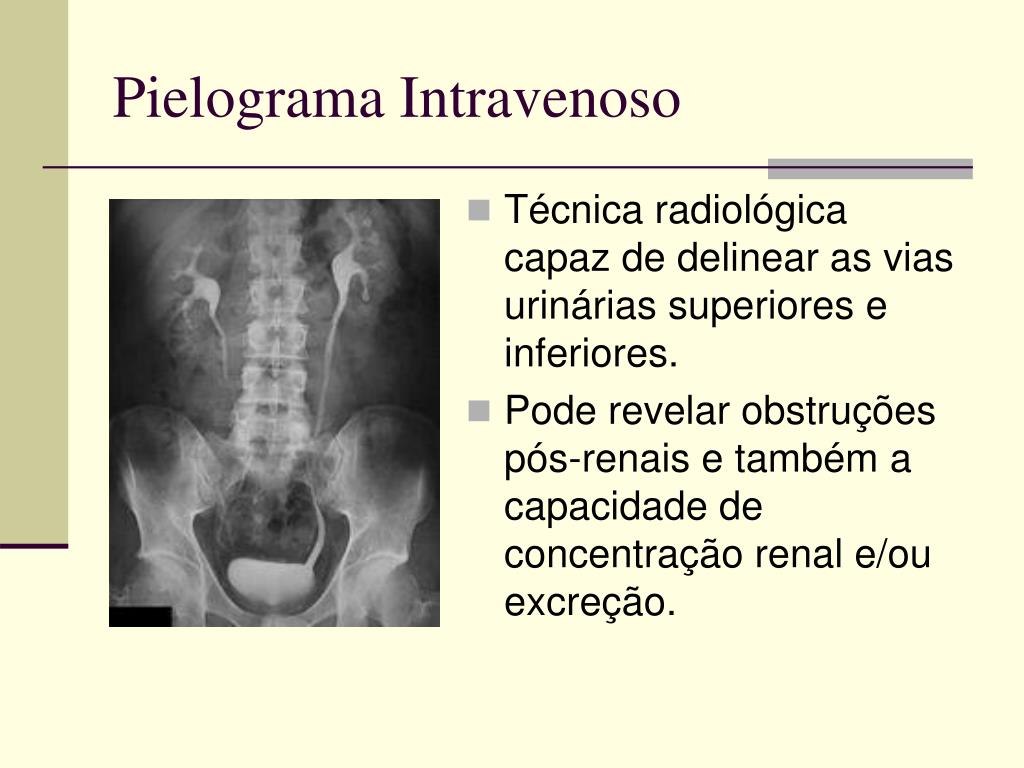 Pielograma Intravenoso

Técnica radiológica capaz de delinear as vias urinárias superiores e inferiores.

Pode revelar obstruções pós-renais e também a capacidade de concentração renal e/ou excreção.